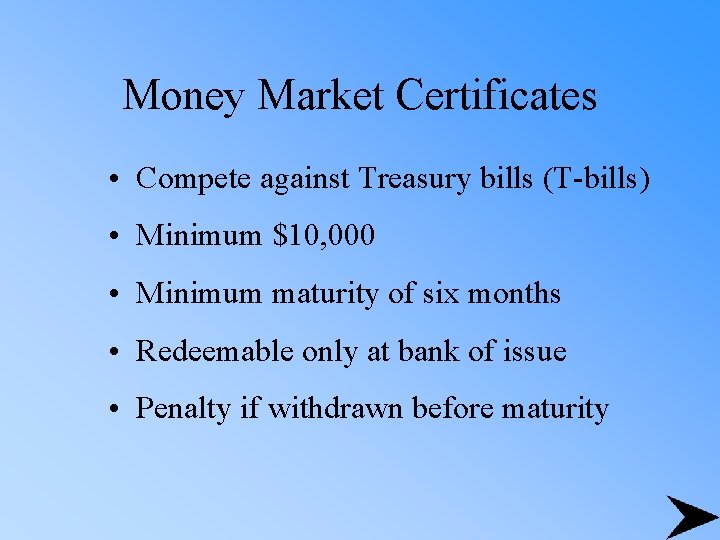 Money Market Certificates

• Compete against Treasury bills (T-bills)
• Minimum $10,000
• Minimum maturity of six months
• Redeemable only at bank of issue
• Penalty if withdrawn before maturity